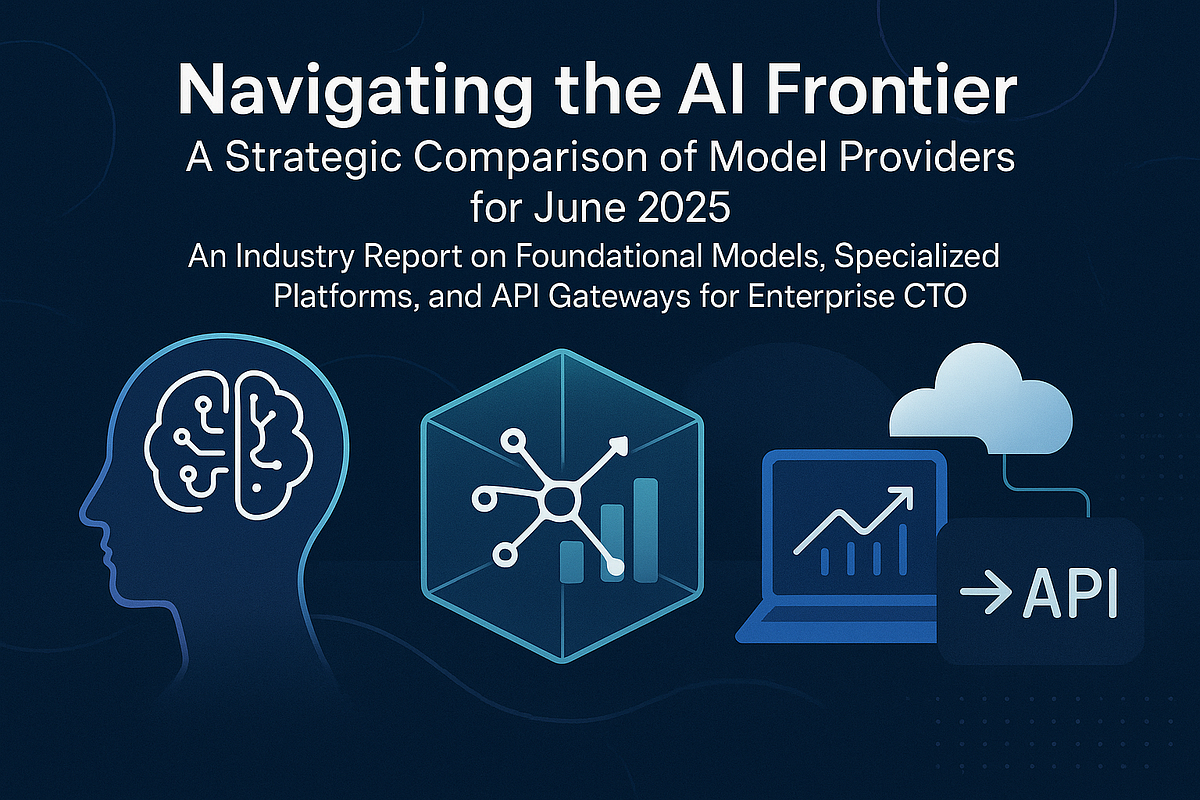 Navigating the AI Frontier

A Strategic Comparison of Model Providers for June 2025

An Industry Report on Foundational Models, Specialized Platforms, and API Gateways for Enterprise CTO

→ API